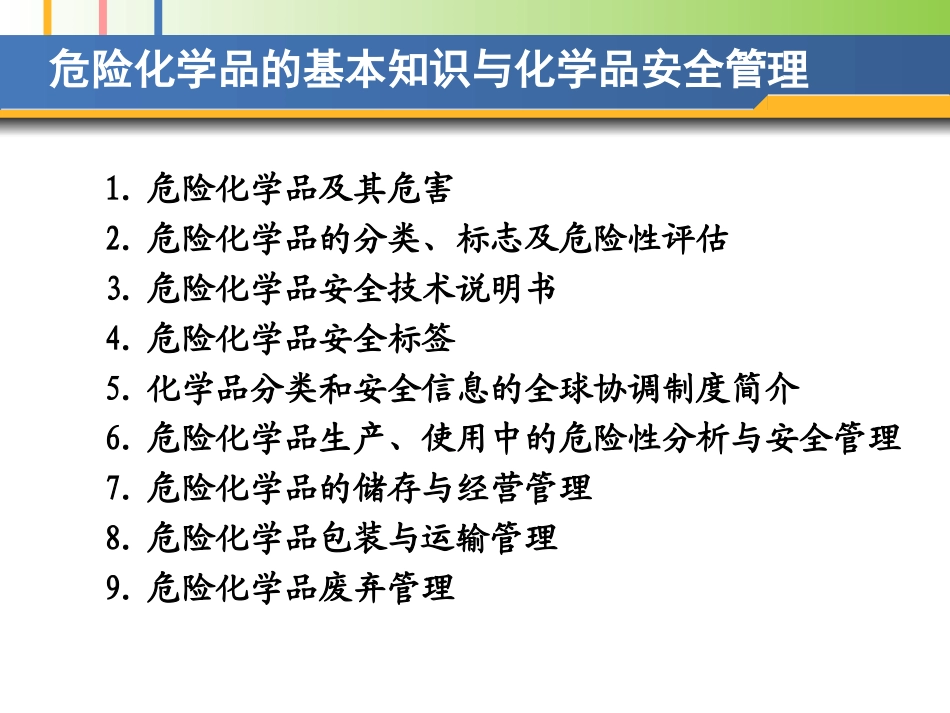 危险化学品的基本知识与化学品安全管理

1. 危险化学品及其危害
2. 危险化学品的分类、标志及危险性评估
3. 危险化学品安全技术说明书
4. 危险化学品安全标签
5. 化学品分类和安全信息的全球协调制度简介
6. 危险化学品生产、使用中的危险性分析与安全管理
7. 危险化学品的储存与经营管理
8. 危险化学品包装与运输管理
9. 危险化学品废弃管理